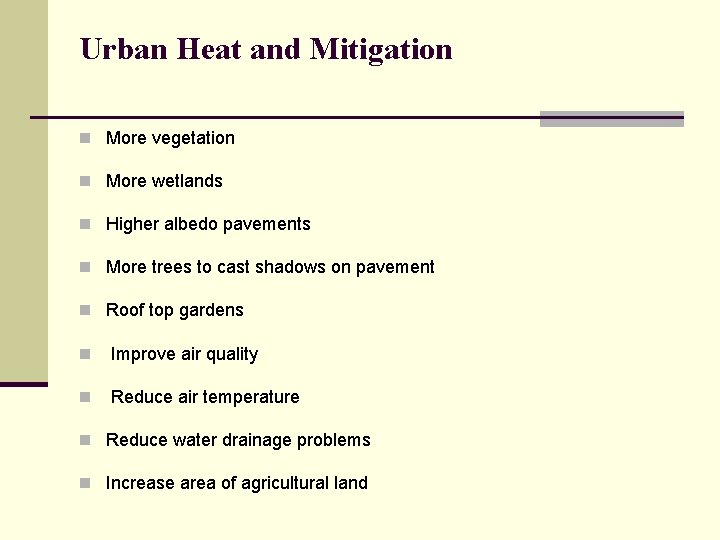 Urban Heat and Mitigation

- More vegetation
- More wetlands
- Higher albedo pavements
- More trees to cast shadows on pavement
- Roof top gardens
- Improve air quality
- Reduce air temperature
- Reduce water drainage problems
- Increase area of agricultural land